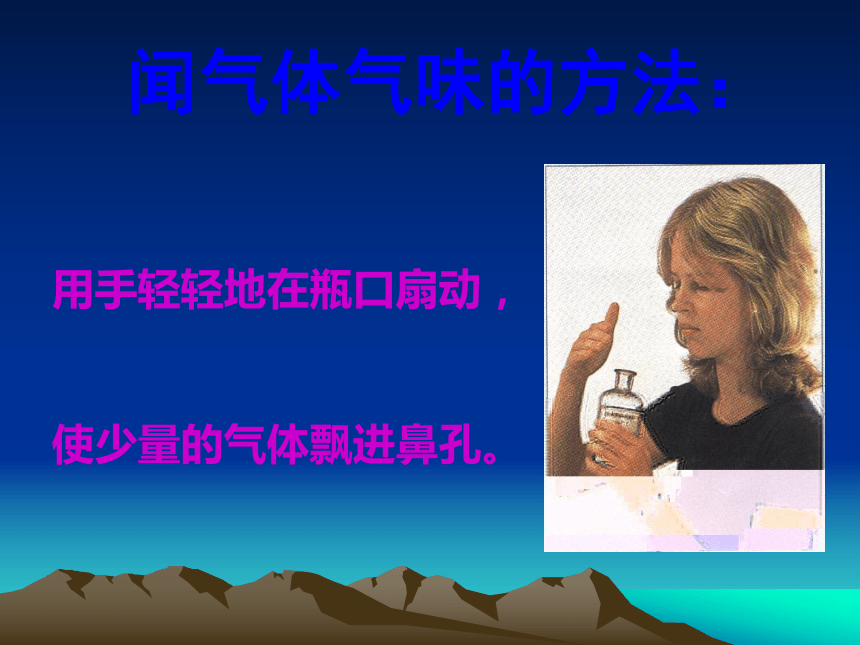 闻气体气味的方法：

用手轻轻地在瓶口扇动，

使少量的气体飘进鼻孔。